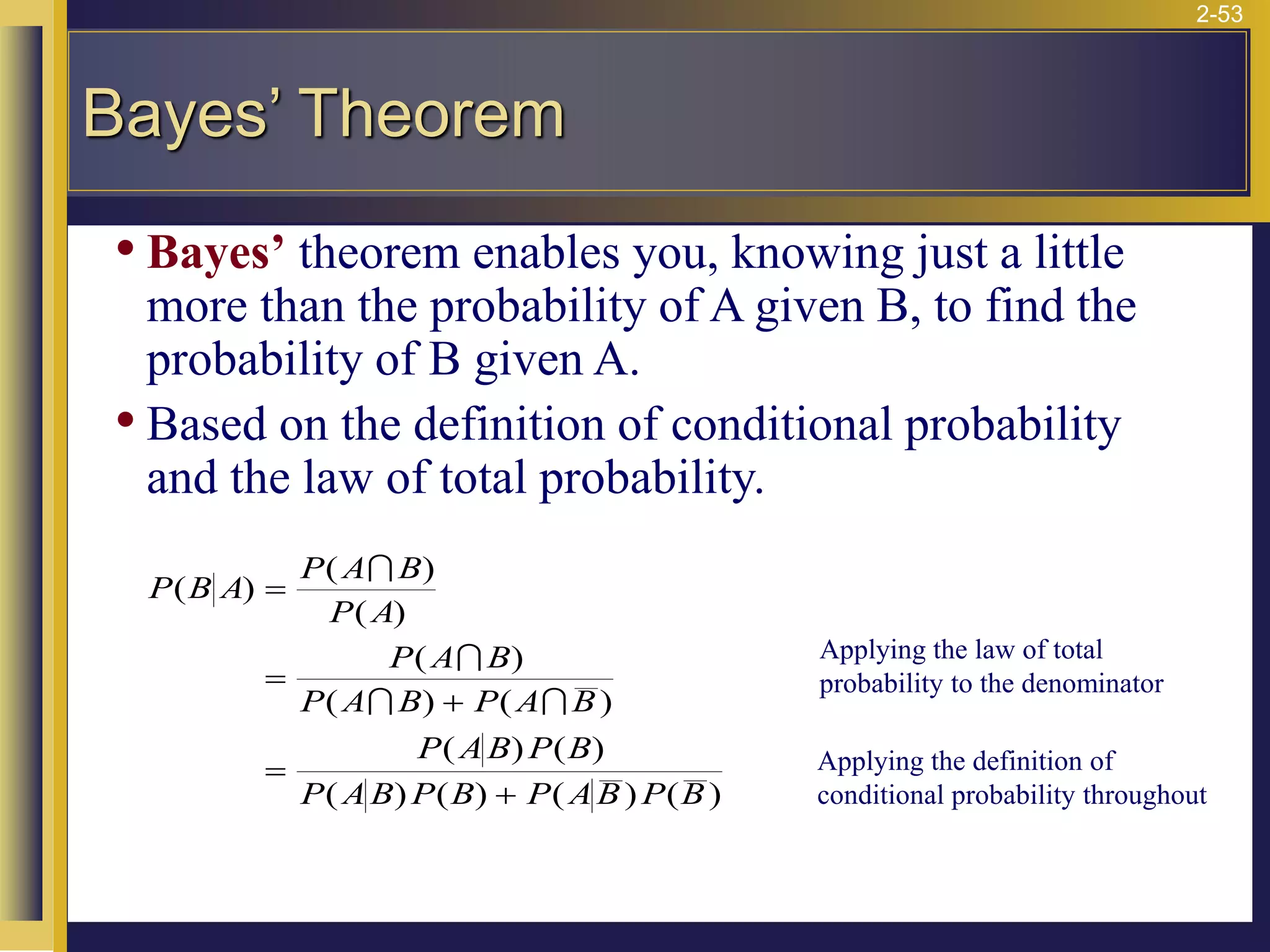 2-53

Bayes' Theorem

• Bayes' theorem enables you, knowing just a little more than the probability of A given B, to find the probability of B given A.

• Based on the definition of conditional probability and the law of total probability.

$P(B|A) = \frac{P(A \cap B)}{P(A)}$

$= \frac{P(A \cap B)}{P(A \cap B) + P(A \cap \overline{B})}$

Applying the law of total probability to the denominator

$= \frac{P(A|B)P(B)}{P(A|B)P(B) + P(A|\overline{B})P(\overline{B})}$

Applying the definition of conditional probability throughout